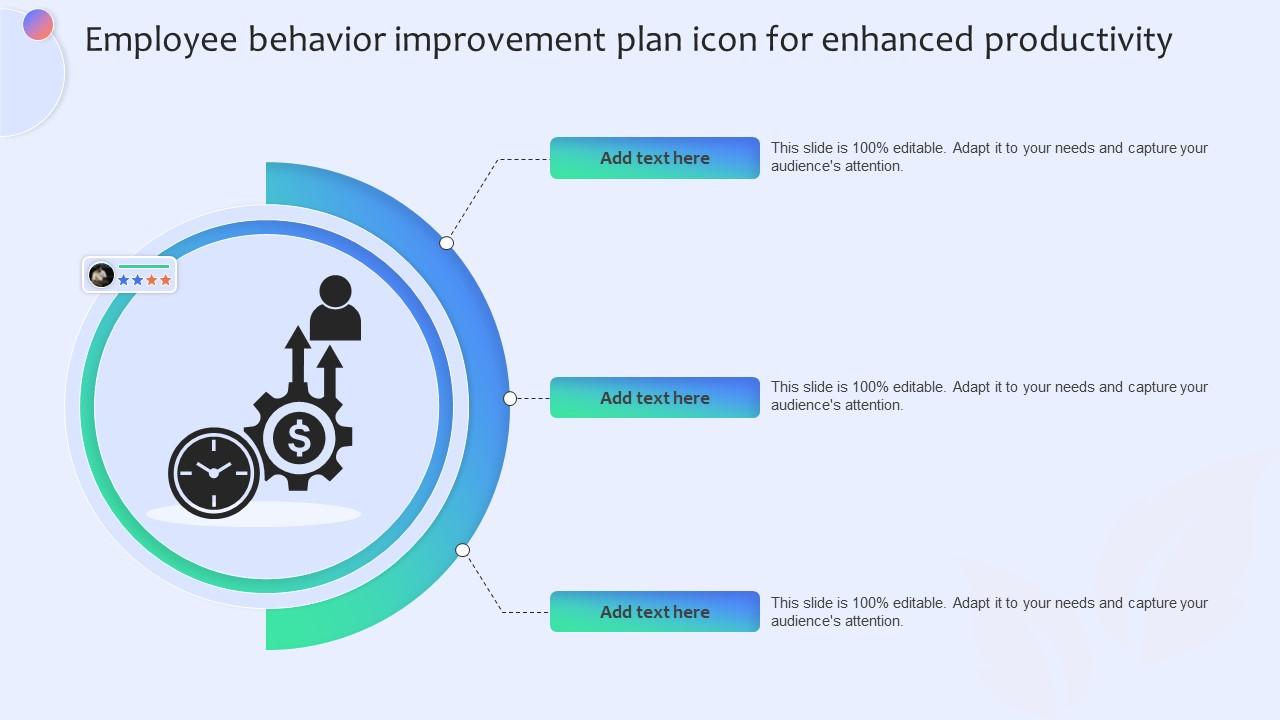 Employee behavior improvement plan icon for enhanced productivity

Add text here

This slide is 100% editable. Adapt it to your needs and capture your audience's attention.

Add text here

This slide is 100% editable. Adapt it to your needs and capture your audience's attention.

Add text here

This slide is 100% editable. Adapt it to your needs and capture your audience's attention.